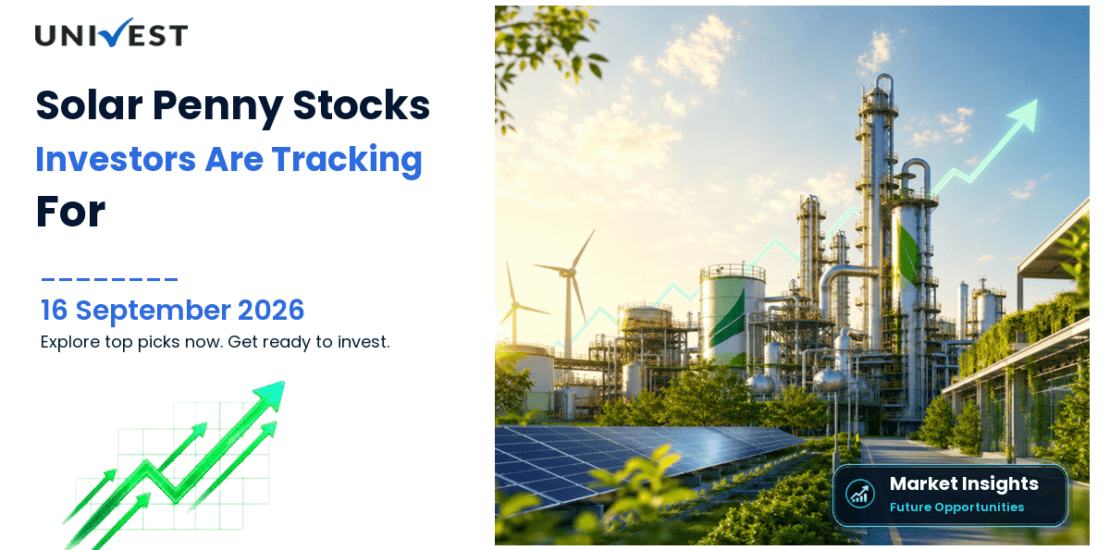 UNIVEST

Solar Penny Stocks
Investors Are Tracking
For

16 September 2026
Explore top picks now. Get ready to invest.

Market Insights
Future Opportunities